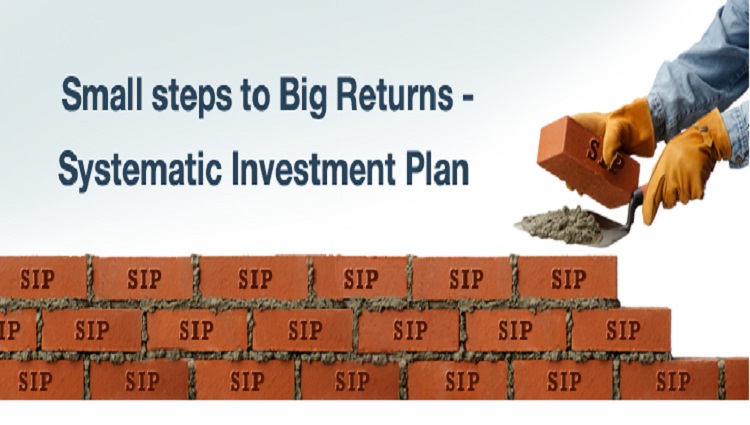 Small steps to Big Returns -
Systematic Investment Plan

SIP

SIP SIP SIP SIP SIP SIP
IP SIP SIP SIP SIP SIP SIP
SIP SIP SIP SIP SIP SIP SIP